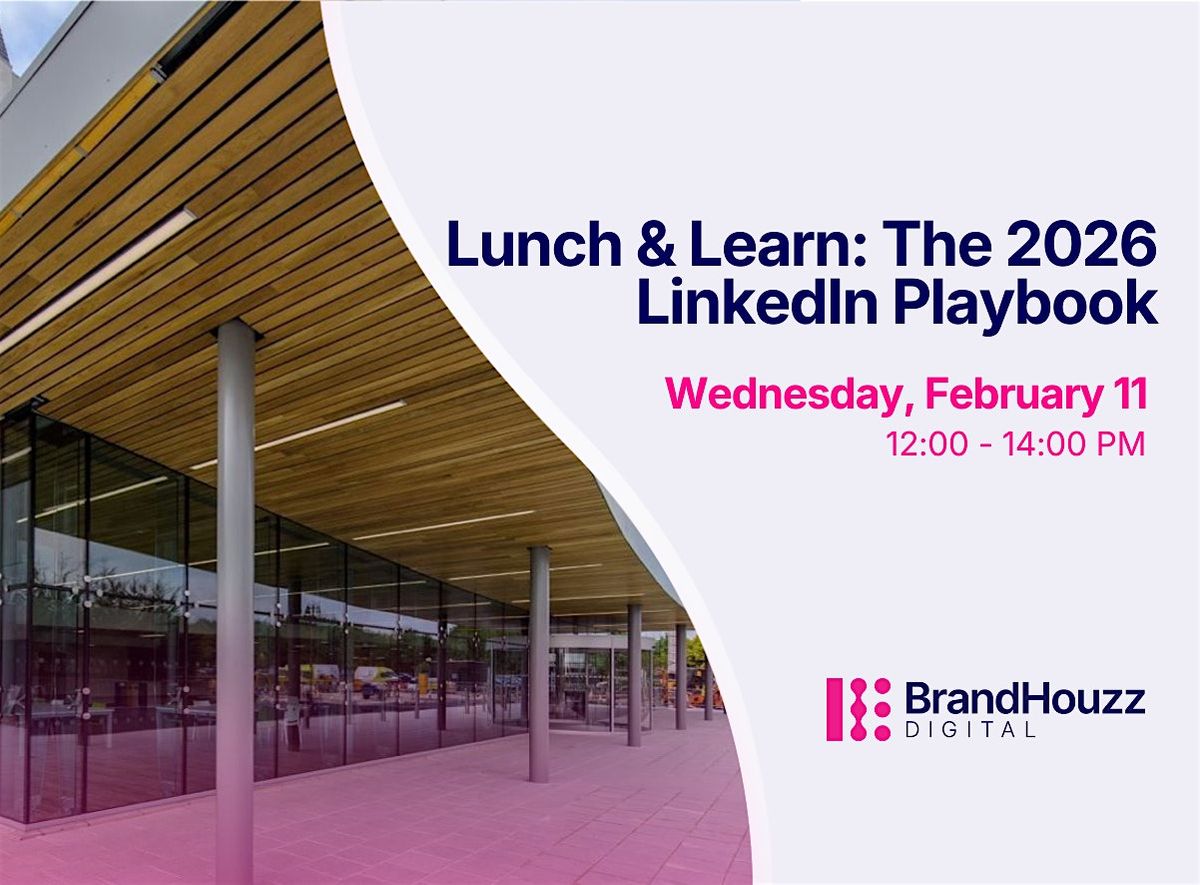 Lunch & Learn: The 2026 LinkedIn Playbook

Wednesday, February 11
12:00 - 14:00 PM

BrandHouzz
DIGITAL